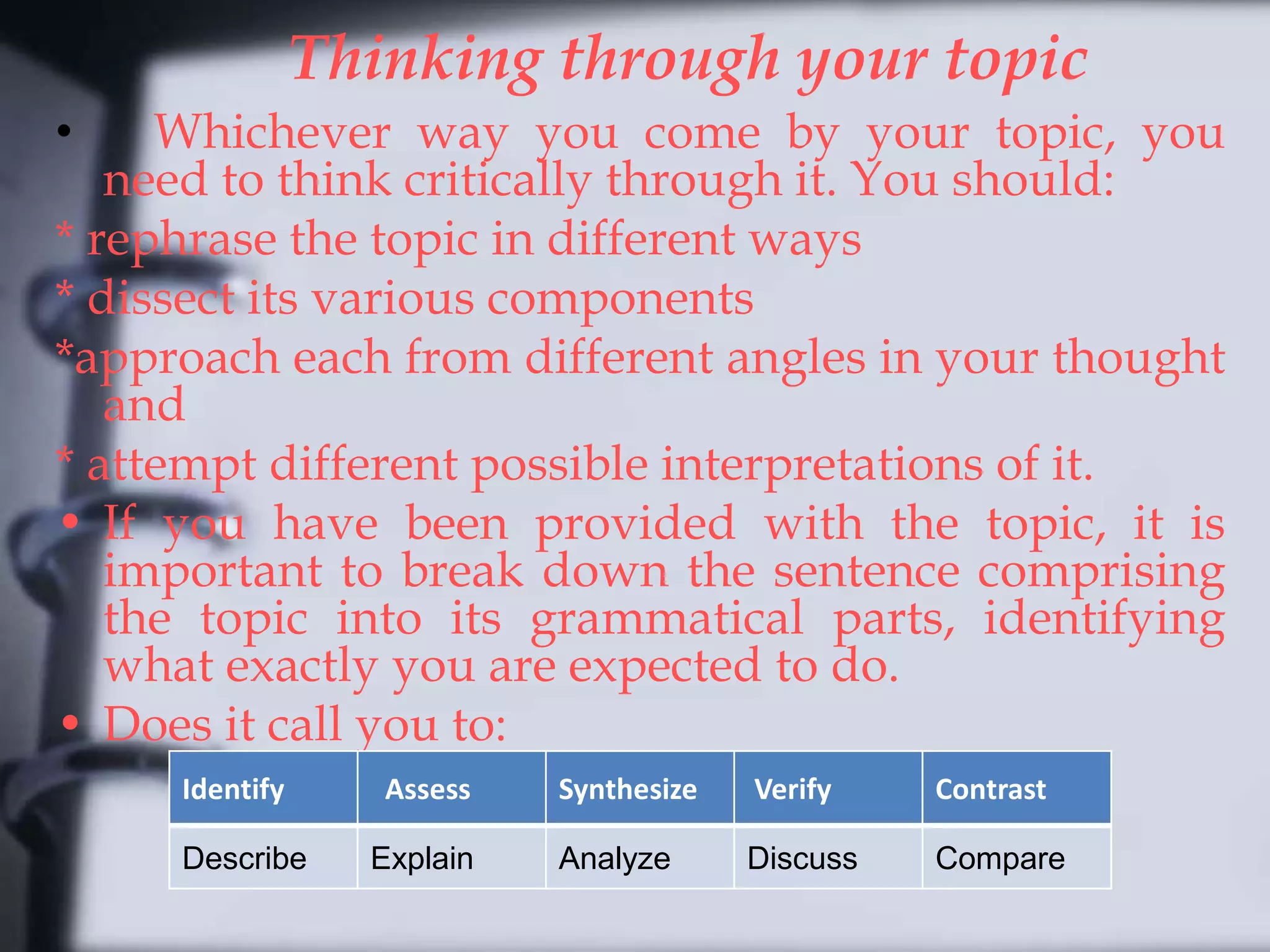 Thinking through your topic

• Whichever way you come by your topic, you need to think critically through it. You should:

* rephrase the topic in different ways

* dissect its various components

*approach each from different angles in your thought and

* attempt different possible interpretations of it.

• If you have been provided with the topic, it is important to break down the sentence comprising the topic into its grammatical parts, identifying what exactly you are expected to do.

• Does it call you to:

| Identify | Assess | Synthesize | Verify | Contrast |
|---|---|---|---|---|
| Describe | Explain | Analyze | Discuss | Compare |